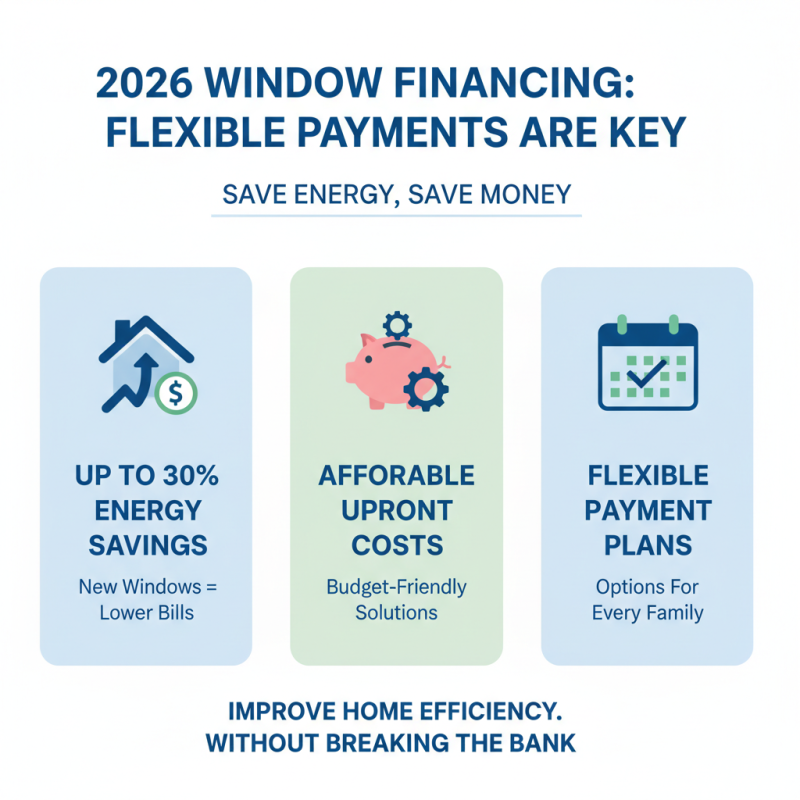 2026 WINDOW FINANCING: FLEXIBLE PAYMENTS ARE KEY

SAVE ENERGY, SAVE MONEY

$

UP TO 30% ENERGY SAVINGS

New Windows = Lower Bills

AFFORABLE UPRONT COSTS

Budget-Friendly Solutions

FLEXIBLE PAYMENT PLANS

Options For Every Family

IMPROVE HOME EFFICIENCY. WITHOUT BREAKING THE BANK